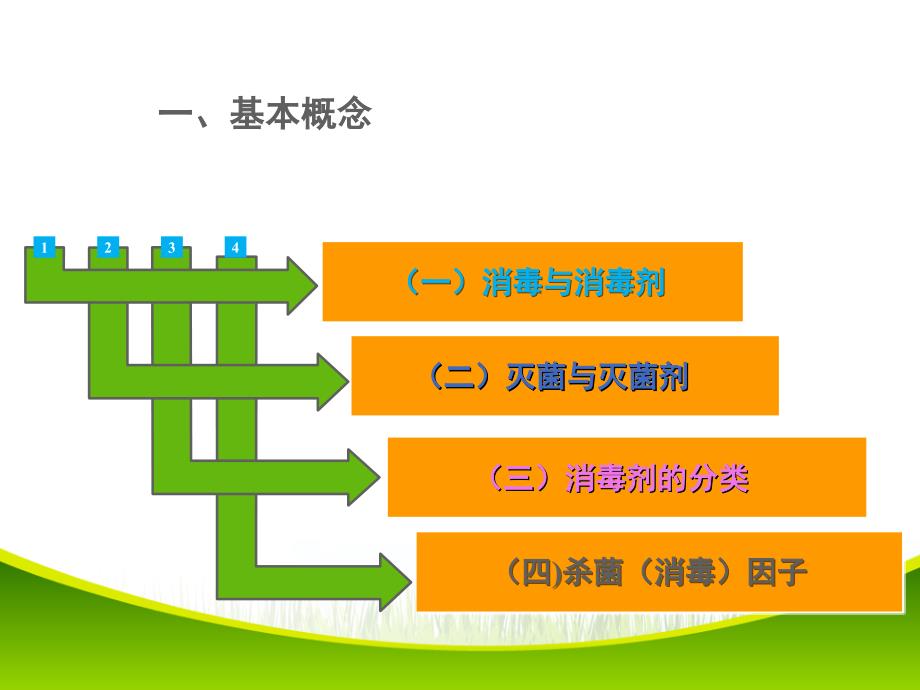 一、基本概念

1
2
3
4

（一）消毒与消毒剂

（二）灭菌与灭菌剂

（三）消毒剂的分类

（四)杀菌（消毒）因子